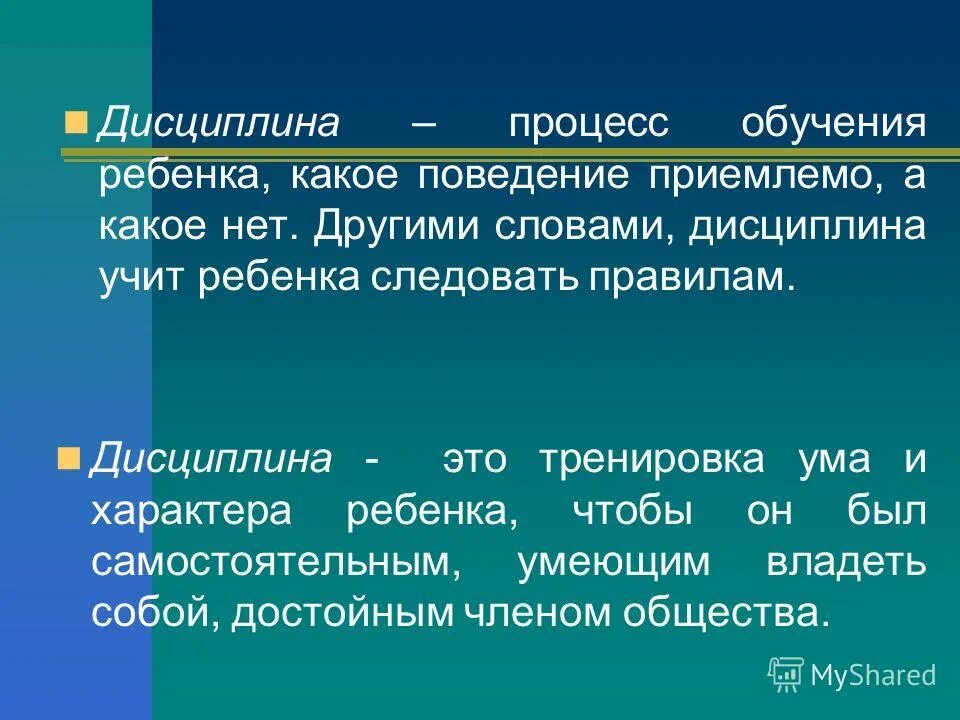 Дисциплина – процесс обучения ребенка, какое поведение приемлемо, а какое нет. Другими словами, дисциплина учит ребенка следовать правилам.

Дисциплина - это тренировка ума и характера ребенка, чтобы он был самостоятельным, умеющим владеть собой, достойным членом общества.

MyShared